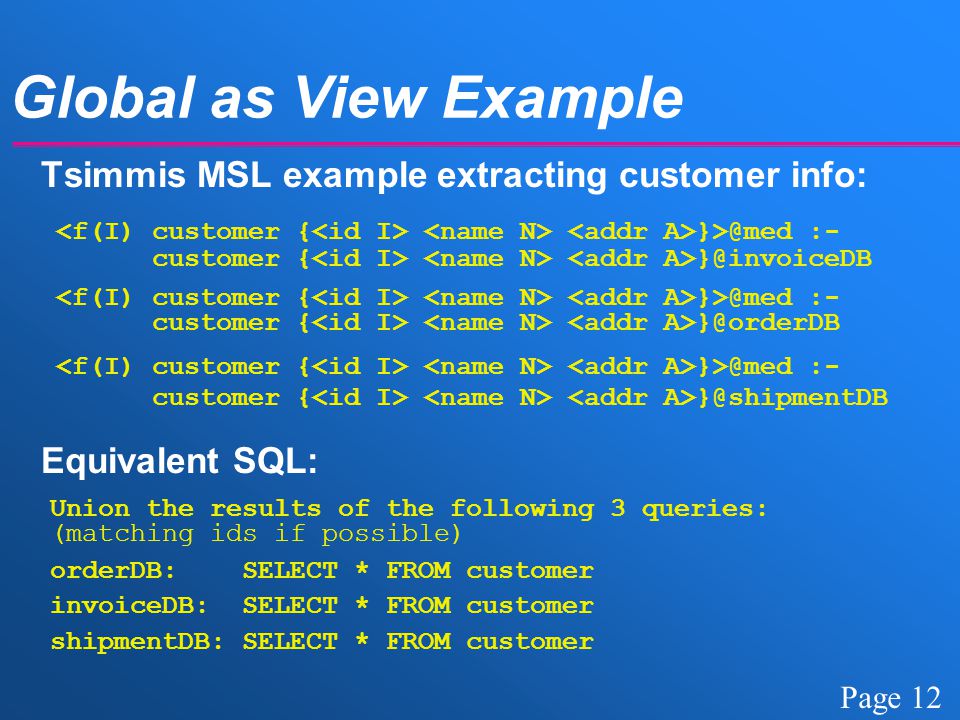 Global as View Example

Tsimmis MSL example extracting customer info:

<f(I) customer {<id I> <name N> <addr A>}>@med :-
customer {<id I> <name N> <addr A>}@invoiceDB

<f(I) customer {<id I> <name N> <addr A>}>@med :-
customer {<id I> <name N> <addr A>}@orderDB

<f(I) customer {<id I> <name N> <addr A>}>@med :-
customer {<id I> <name N> <addr A>}@shipmentDB

Equivalent SQL:

Union the results of the following 3 queries:
(matching ids if possible)

orderDB: SELECT * FROM customer

invoiceDB: SELECT * FROM customer

shipmentDB: SELECT * FROM customer

Page 12